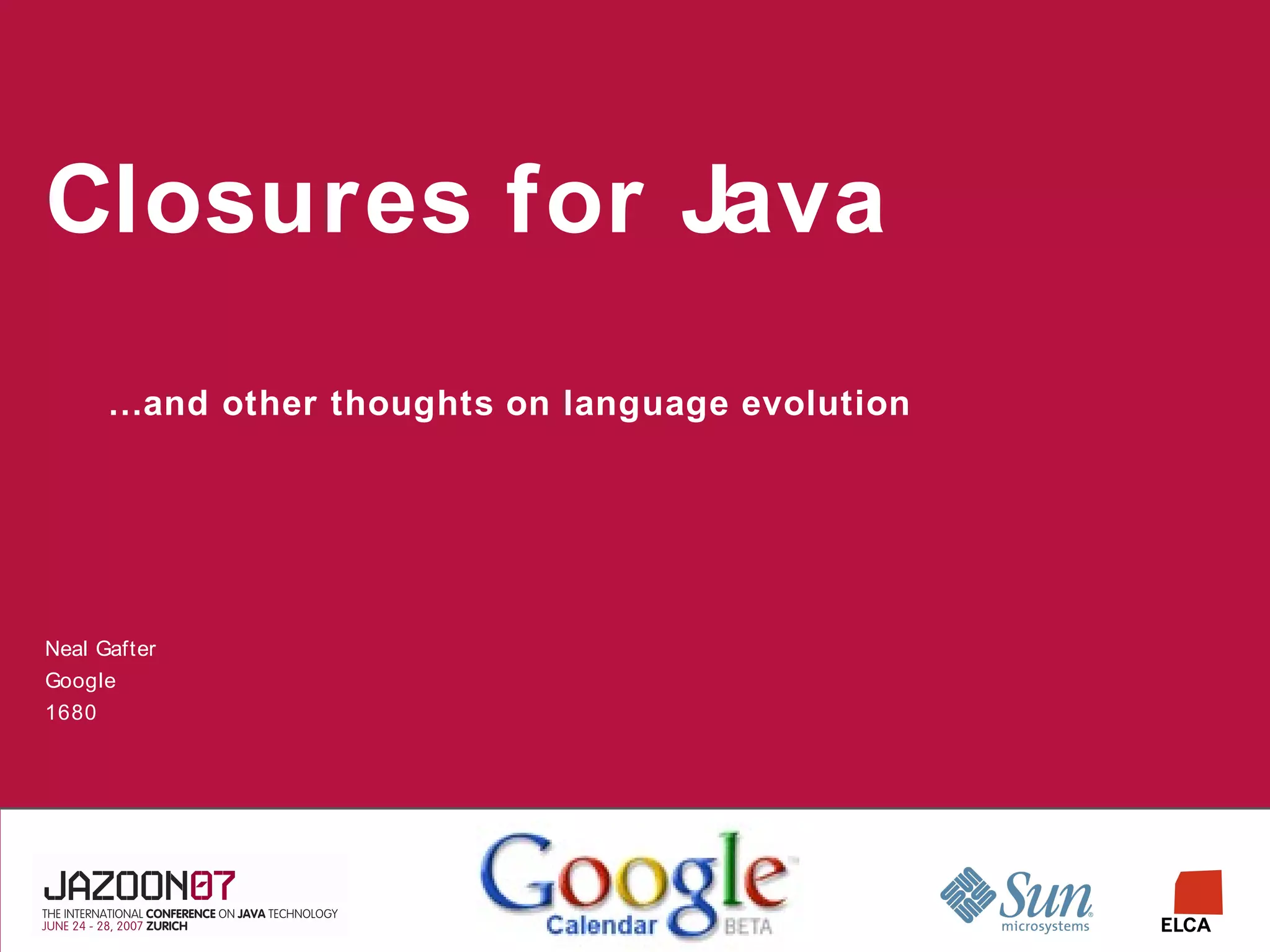 Closures for Java

...and other thoughts on language evolution

Neal Gafter
Google
1680

JAZOON07
THE INTERNATIONAL CONFERENCE ON JAVA TECHNOLOGY
JUNE 24 - 28, 2007 ZURICH

Google
Calendar BETA

Sun microsystems

ELCA